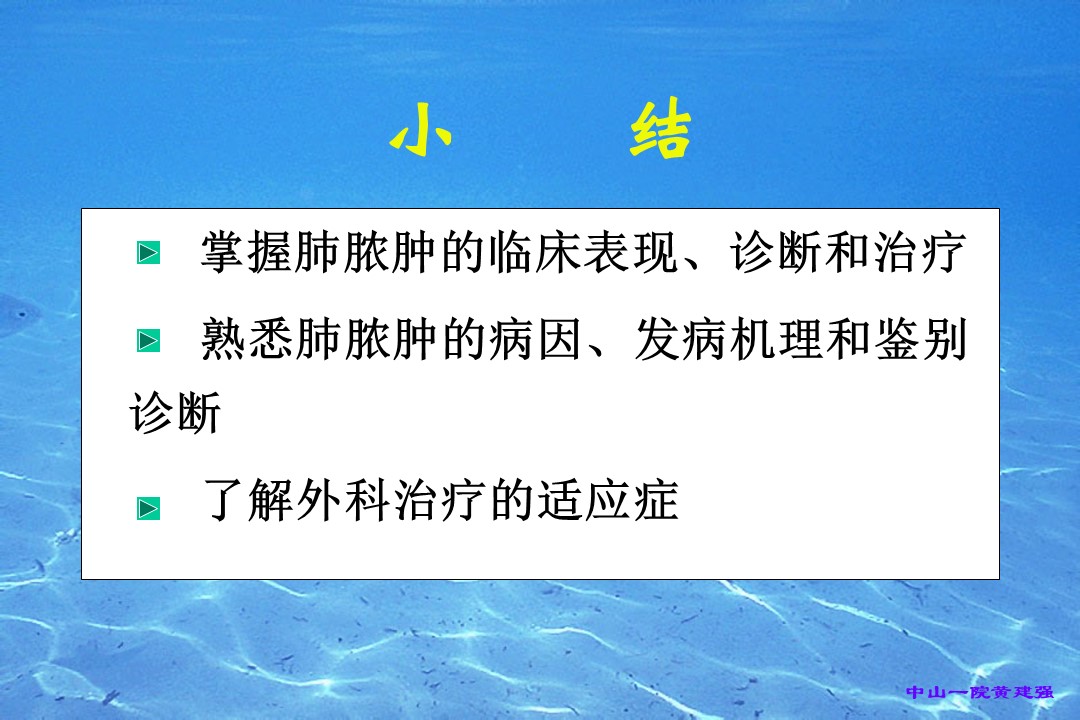 小　　结

掌握肺脓肿的临床表现、诊断和治疗

熟悉肺脓肿的病因、发病机理和鉴别诊断

了解外科治疗的适应症

中山一院黄建强